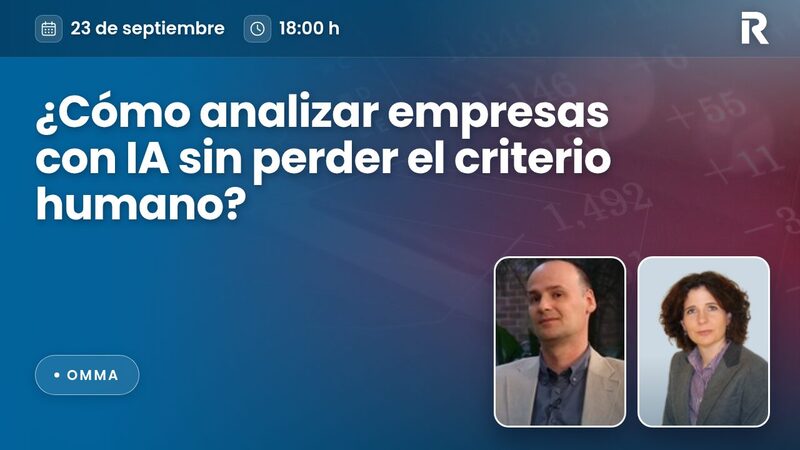 23 de septiembre 18:00 h

R

¿Cómo analizar empresas con IA sin perder el criterio humano?

• OMMA